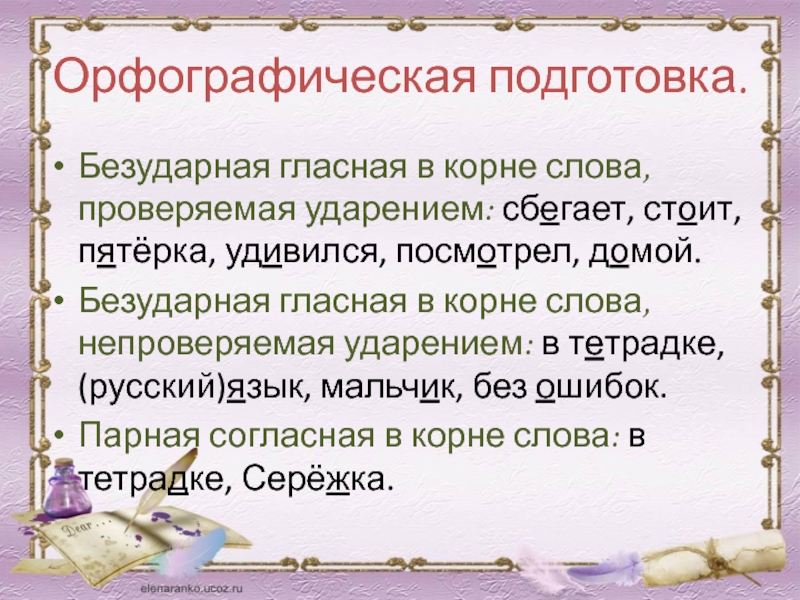 Орфографическая подготовка.

• Безударная гласная в корне слова, проверяемая ударением: сбегает, стоит, пятёрка, удивился, посмотрел, домой.

• Безударная гласная в корне слова, непроверяемая ударением: в тетрадке, (русский)язык, мальчик, без ошибок.

• Парная согласная в корне слова: в тетрадке, Серёжка.

Dear...

elenaranko.ucoz.ru